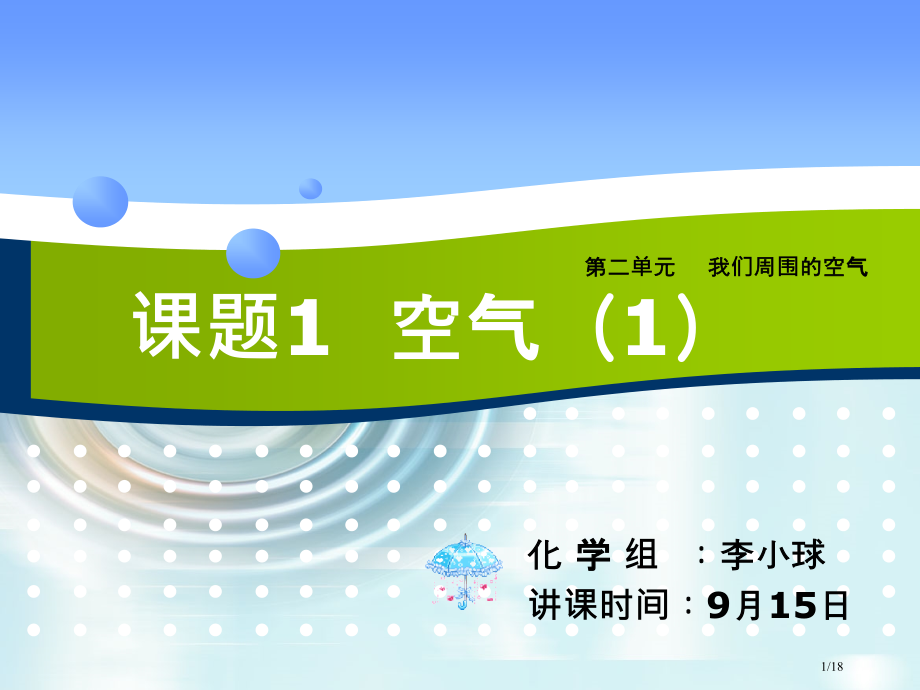 第二单元　我们周围的空气

课题1　空气（1）

化 学 组　：李小球
讲课时间：9月15日

1/18